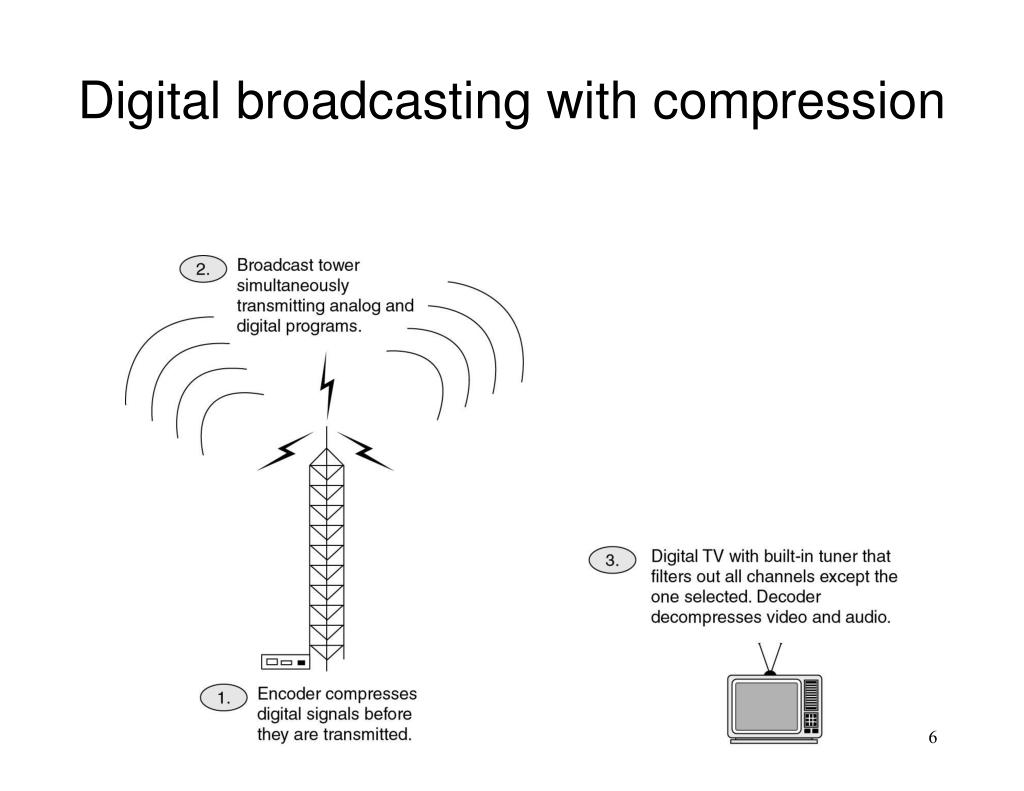 Digital broadcasting with compression

2. Broadcast tower simultaneously transmitting analog and digital programs.

3. Digital TV with built-in tuner that filters out all channels except the one selected. Decoder decompresses video and audio.

1. Encoder compresses digital signals before they are transmitted.

6